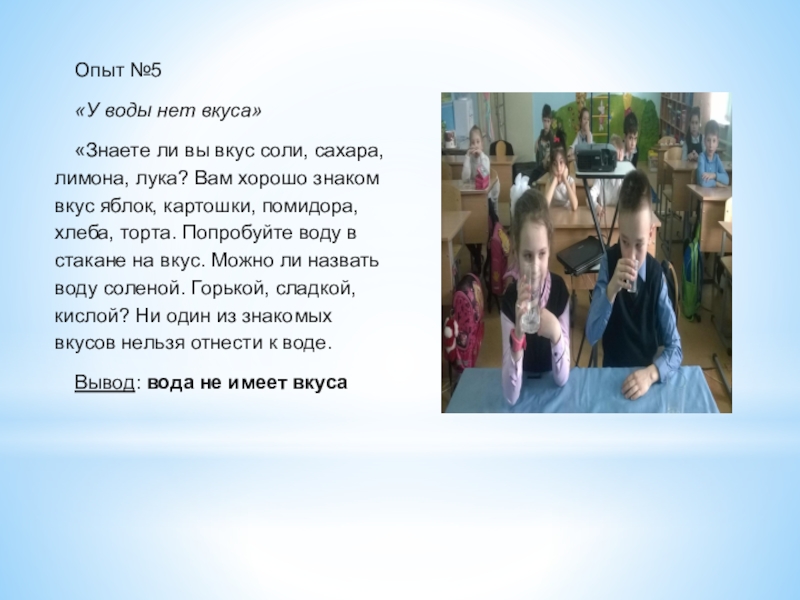 Опыт №5

«У воды нет вкуса»

«Знаете ли вы вкус соли, сахара, лимона, лука? Вам хорошо знаком вкус яблок, картошки, помидора, хлеба, торта. Попробуйте воду в стакане на вкус. Можно ли назвать воду соленой. Горькой, сладкой, кислой? Ни один из знакомых вкусов нельзя отнести к воде.

Вывод: вода не имеет вкуса